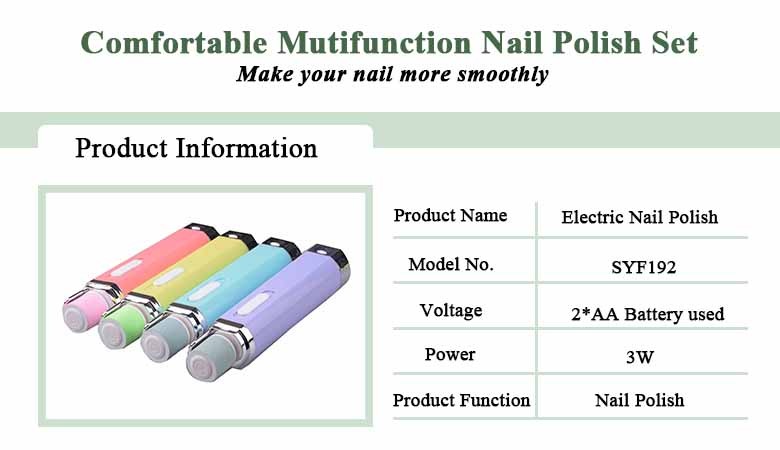 Comfortable Mutifunction Nail Polish Set
Make your nail more smoothly

Product Information

| Product Name | Electric Nail Polish |
|---|---|
| Model No. | SYF192 |
| Voltage | 2*AA Battery used |
| Power | 3W |
| Product Function | Nail Polish |